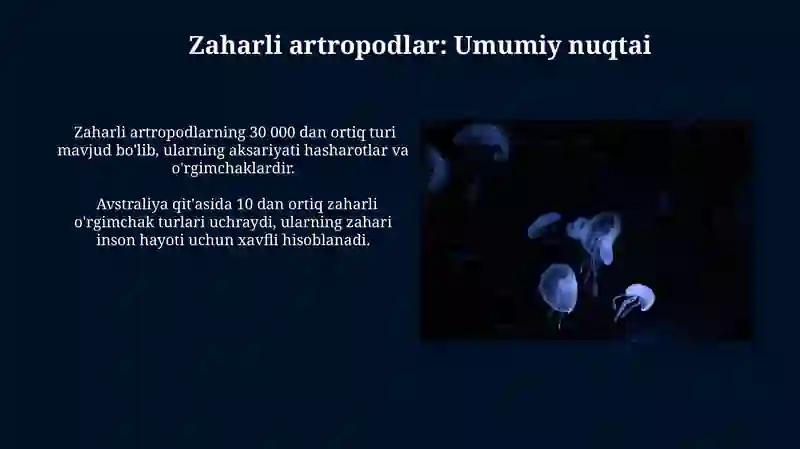 Zaharli artropodlar: Umumiy nuqtai

Zaharli artropodlarning 30 000 dan ortiq turi mavjud bo'lib, ularning aksariyati hasharotlar va o'rgimchaklardir.

Avstraliya qit'asida 10 dan ortiq zaharli o'rgimchak turlari uchraydi, ularning zahari inson hayoti uchun xavfli hisoblanadi.